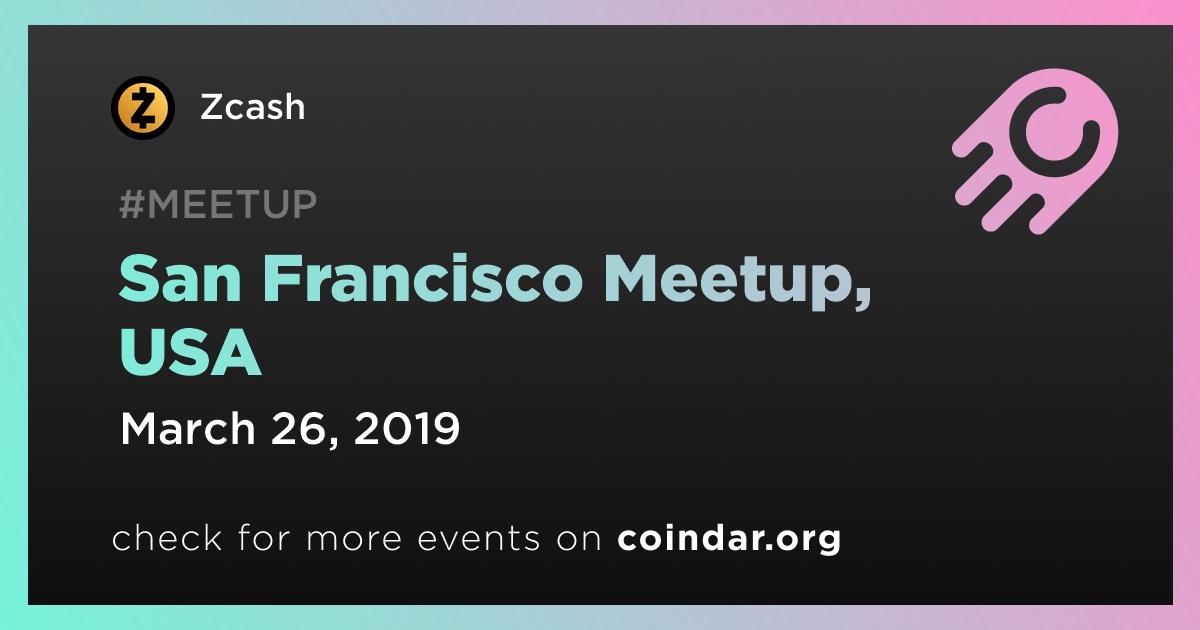 Zcash

#MEETUP

San Francisco Meetup, USA

March 26, 2019

check for more events on coindar.org